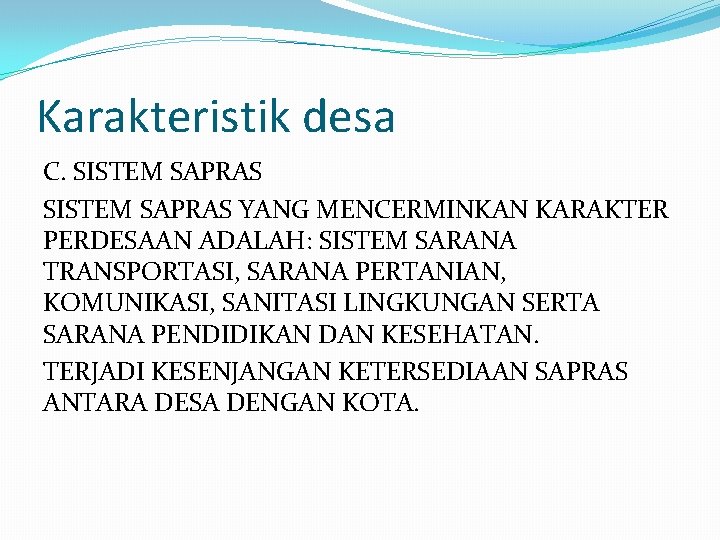 Karakteristik desa

C. SISTEM SAPRAS

SISTEM SAPRAS YANG MENCERMINKAN KARAKTER PERDESAAN ADALAH: SISTEM SARANA TRANSPORTASI, SARANA PERTANIAN, KOMUNIKASI, SANITASI LINGKUNGAN SERTA SARANA PENDIDIKAN DAN KESEHATAN.

TERJADI KESENJANGAN KETERSEDIAAN SAPRAS ANTARA DESA DENGAN KOTA.